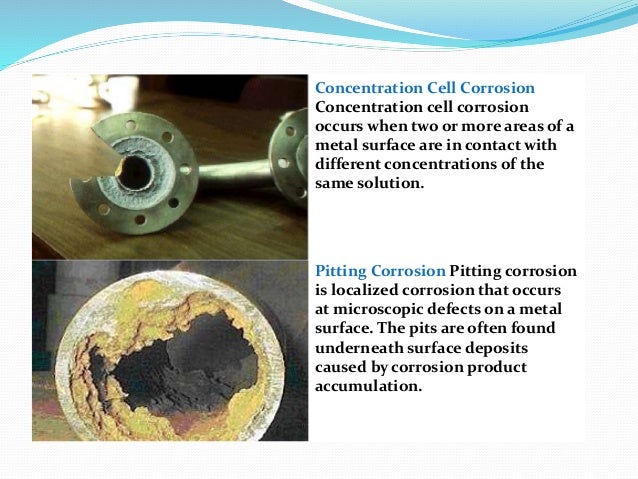 Concentration Cell Corrosion
Concentration cell corrosion occurs when two or more areas of a metal surface are in contact with different concentrations of the same solution.

Pitting Corrosion Pitting corrosion is localized corrosion that occurs at microscopic defects on a metal surface. The pits are often found underneath surface deposits caused by corrosion product accumulation.